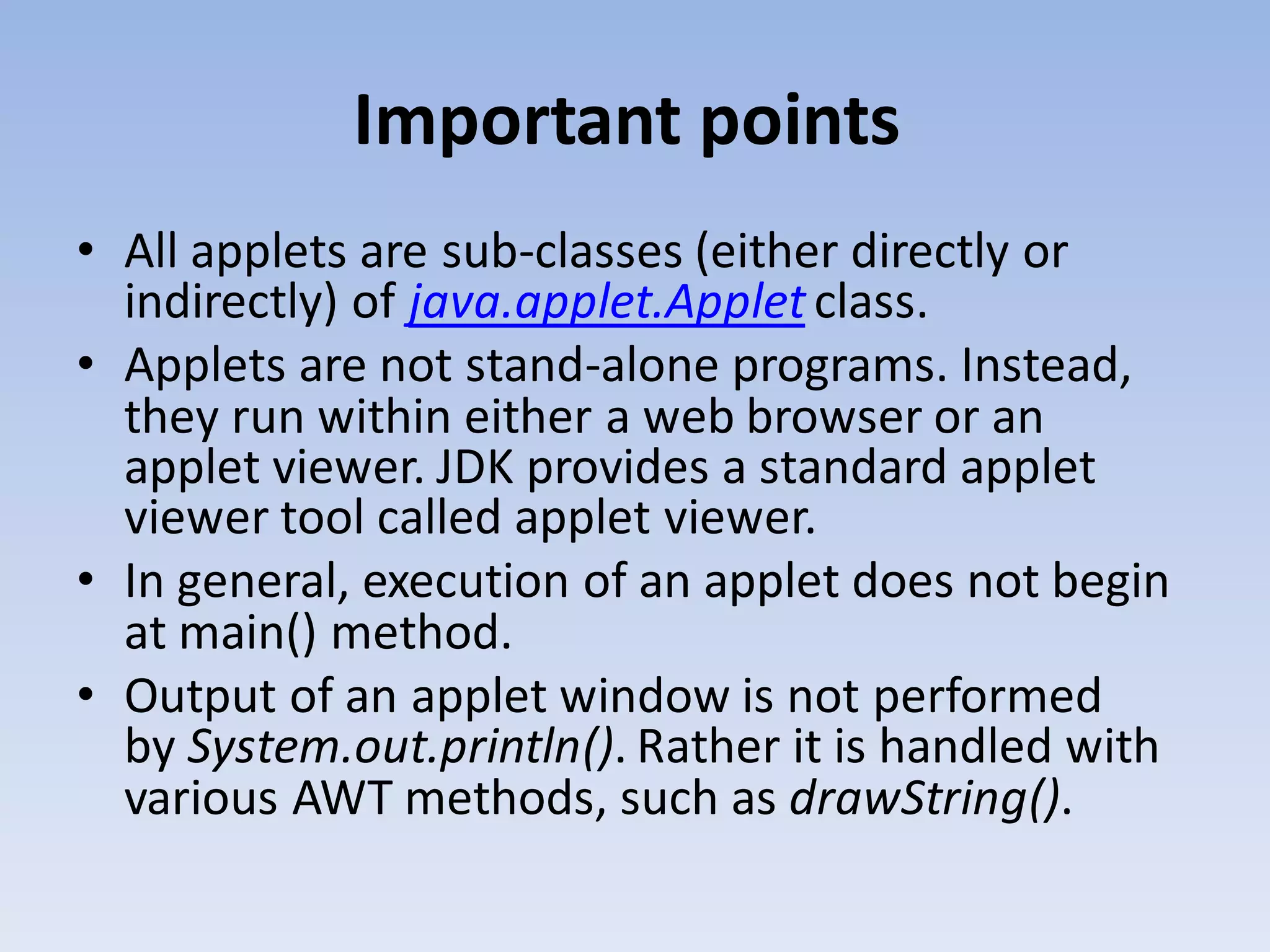 Important points

• All applets are sub-classes (either directly or indirectly) of java.applet.Applet class.
• Applets are not stand-alone programs. Instead, they run within either a web browser or an applet viewer. JDK provides a standard applet viewer tool called applet viewer.
• In general, execution of an applet does not begin at main() method.
• Output of an applet window is not performed by System.out.println(). Rather it is handled with various AWT methods, such as drawString().